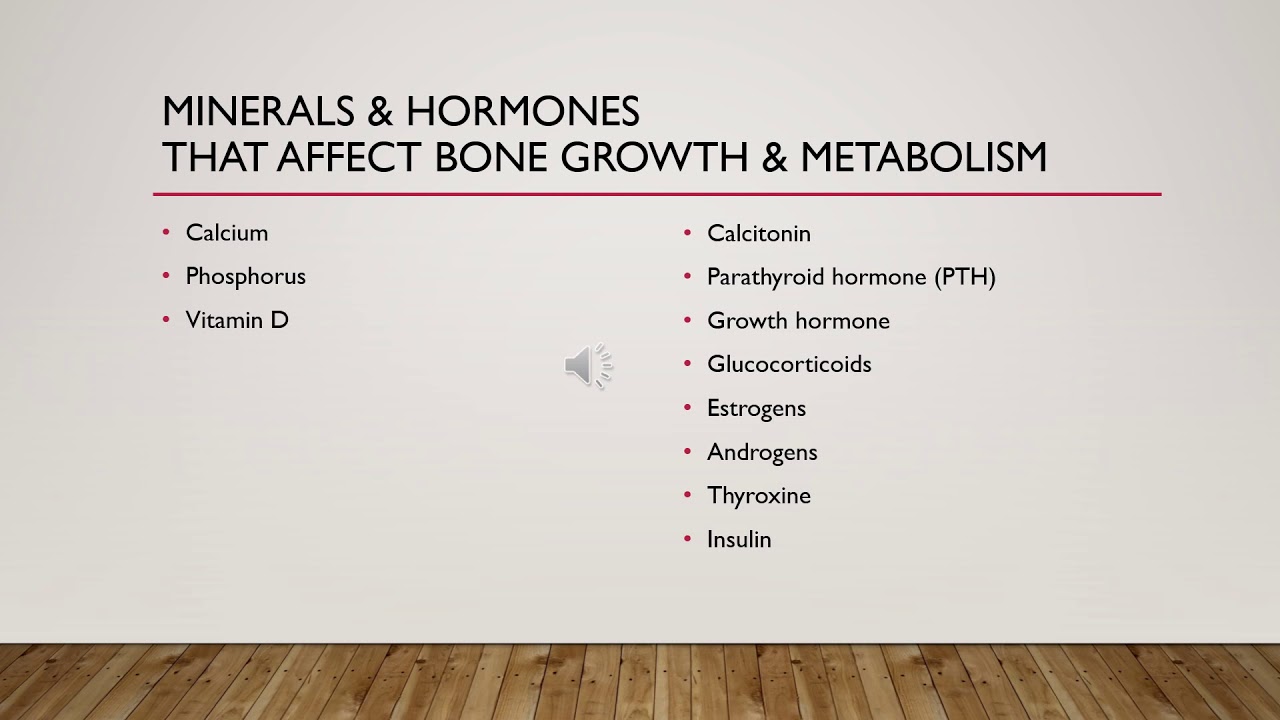 MINERALS & HORMONES
THAT AFFECT BONE GROWTH & METABOLISM

• Calcium
• Phosphorus
• Vitamin D

• Calcitonin
• Parathyroid hormone (PTH)
• Growth hormone
• Glucocorticoids
• Estrogens
• Androgens
• Thyroxine
• Insulin